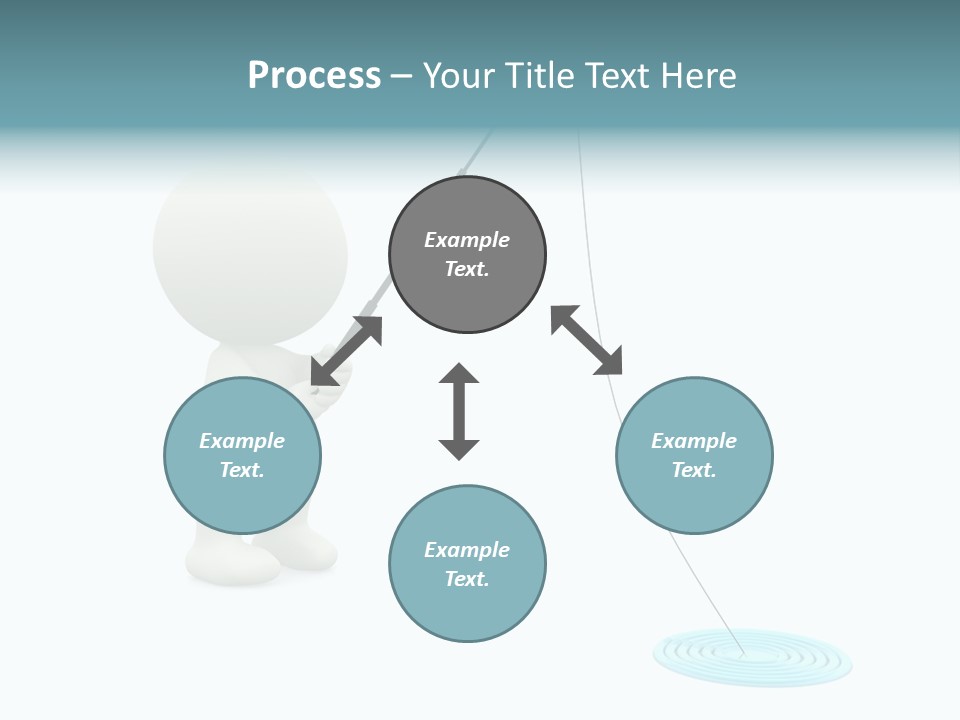 Process – Your Title Text Here

Example Text.

Example Text.

Example Text.

Example Text.